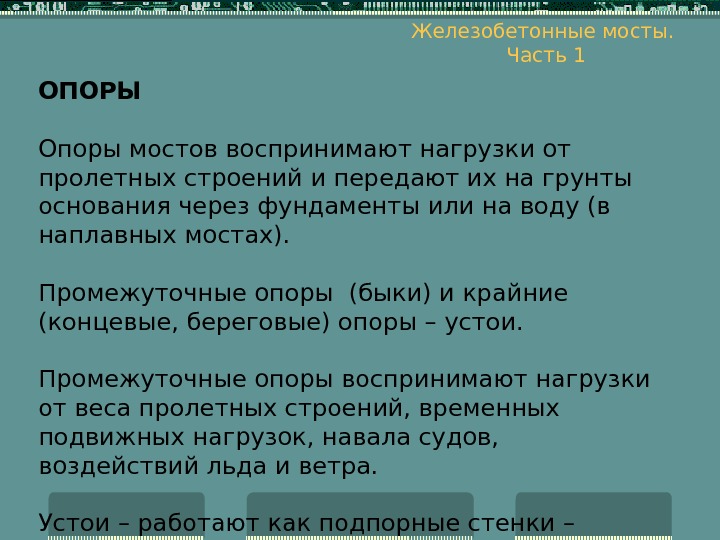 Железобетонные мосты.
Часть 1

ОПОРЫ

Опоры мостов воспринимают нагрузки от пролетных строений и передают их на грунты основания через фундаменты или на воду (в наплавных мостах).

Промежуточные опоры (быки) и крайние (концевые, береговые) опоры – устои.

Промежуточные опоры воспринимают нагрузки от веса пролетных строений, временных подвижных нагрузок, навала судов, воздействий льда и ветра.

Устои – работают как подпорные стенки –